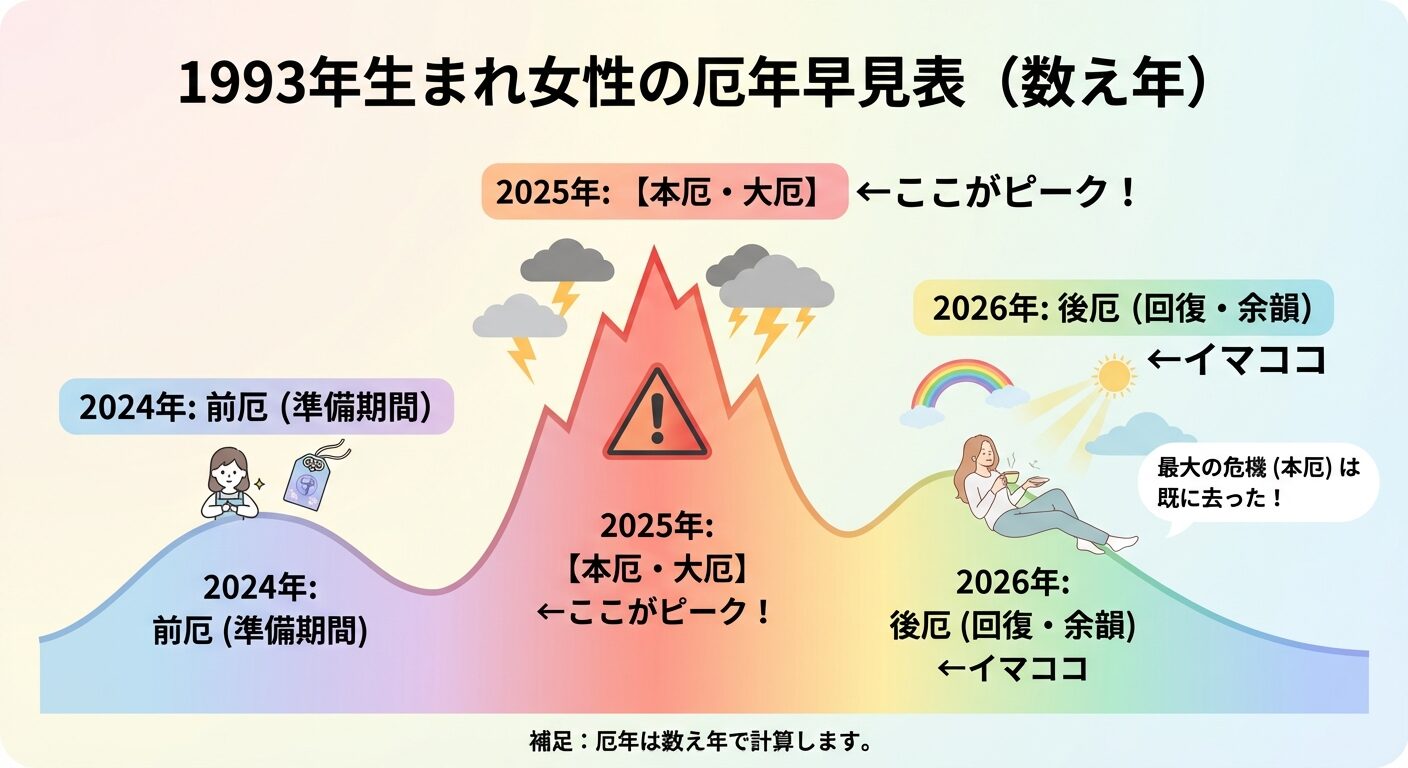 1993年生まれ女性の厄年早見表（数え年）

2025年: 【本厄・大厄】 ←ここがピーク！

2026年: 後厄 (回復・余韻)

←イマココ

2024年: 前厄 (準備期間)

最大の危機 (本厄) は既に去った！

2024年:
前厄 (準備期間)

2025年:
【本厄・大厄】
←ここがピーク！

2026年:
後厄 (回復・余韻)
←イマココ

補足：厄年は数え年で計算します。